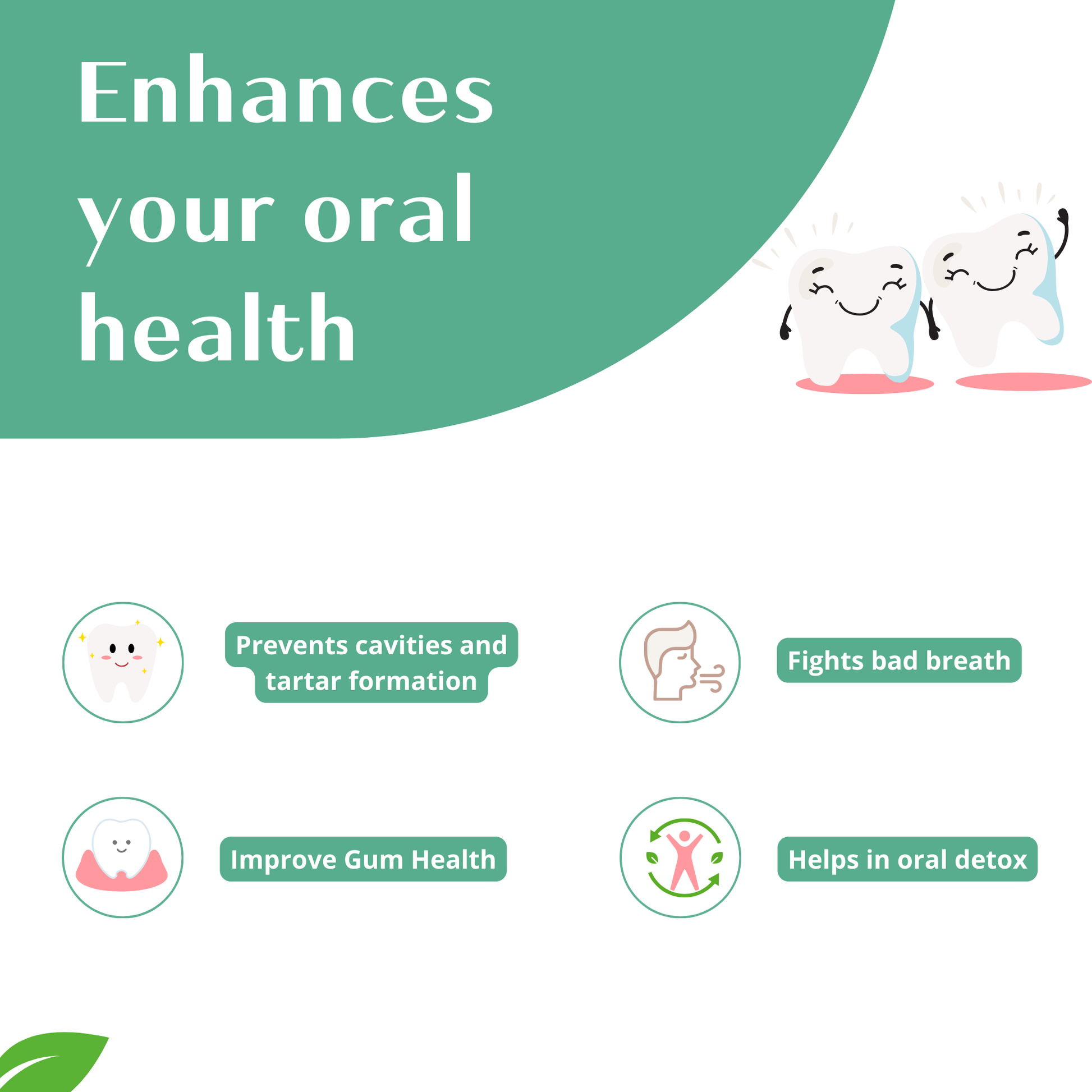 Enhances your oral health

Prevents cavities and tartar formation

Fights bad breath

Improve Gum Health

Helps in oral detox